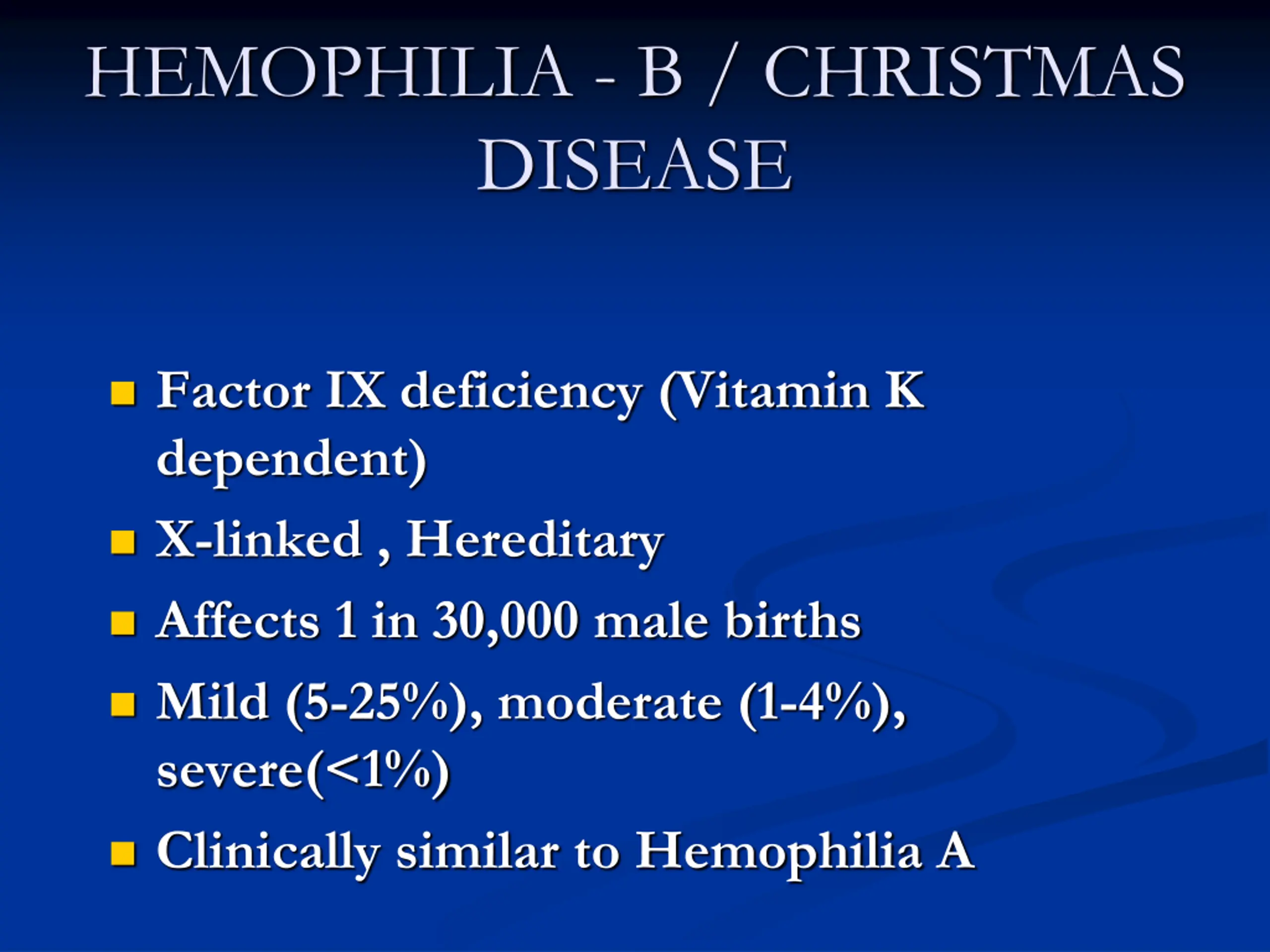 HEMOPHILIA - B / CHRISTMAS DISEASE

- Factor IX deficiency (Vitamin K dependent)
- X-linked , Hereditary
- Affects 1 in 30,000 male births
- Mild (5-25%), moderate (1-4%), severe(<1%)
- Clinically similar to Hemophilia A